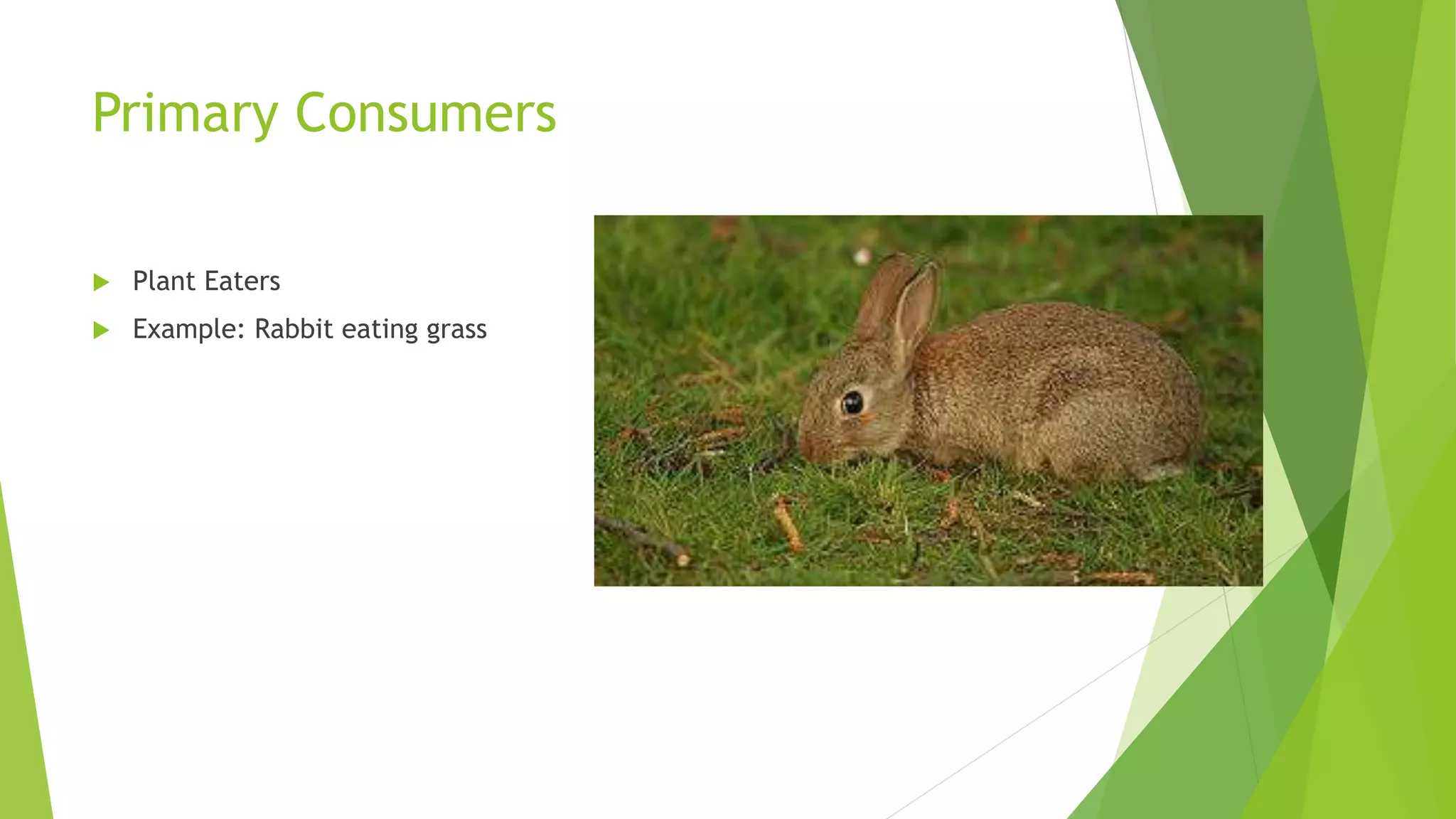 Primary Consumers

Plant Eaters

Example: Rabbit eating grass